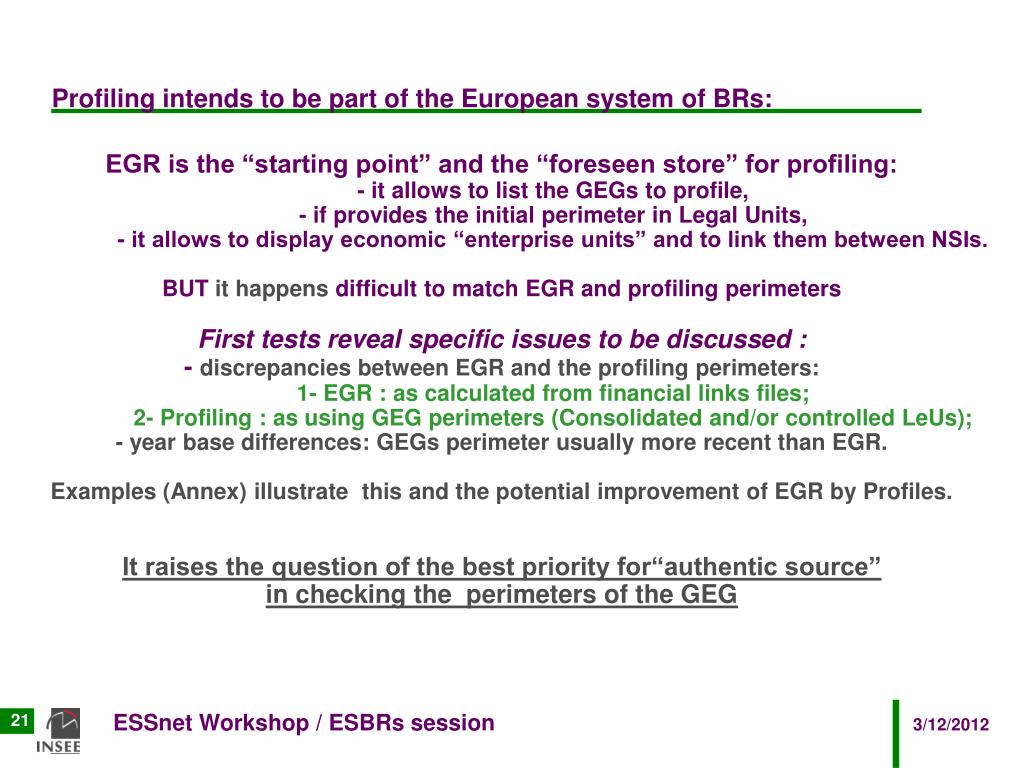 Profiling intends to be part of the European system of BRs:

EGR is the “starting point” and the “foreseen store” for profiling:
- it allows to list the GEGs to profile,
- if provides the initial perimeter in Legal Units,
- it allows to display economic “enterprise units” and to link them between NSIs.

BUT it happens difficult to match EGR and profiling perimeters

First tests reveal specific issues to be discussed :
- discrepancies between EGR and the profiling perimeters:
1- EGR : as calculated from financial links files;
2- Profiling : as using GEG perimeters (Consolidated and/or controlled LeUs);
- year base differences: GEGs perimeter usually more recent than EGR.

Examples (Annex) illustrate this and the potential improvement of EGR by Profiles.

It raises the question of the best priority for“authentic source” in checking the perimeters of the GEG

21

INSEE

ESSnet Workshop / ESBRs session

3/12/2012